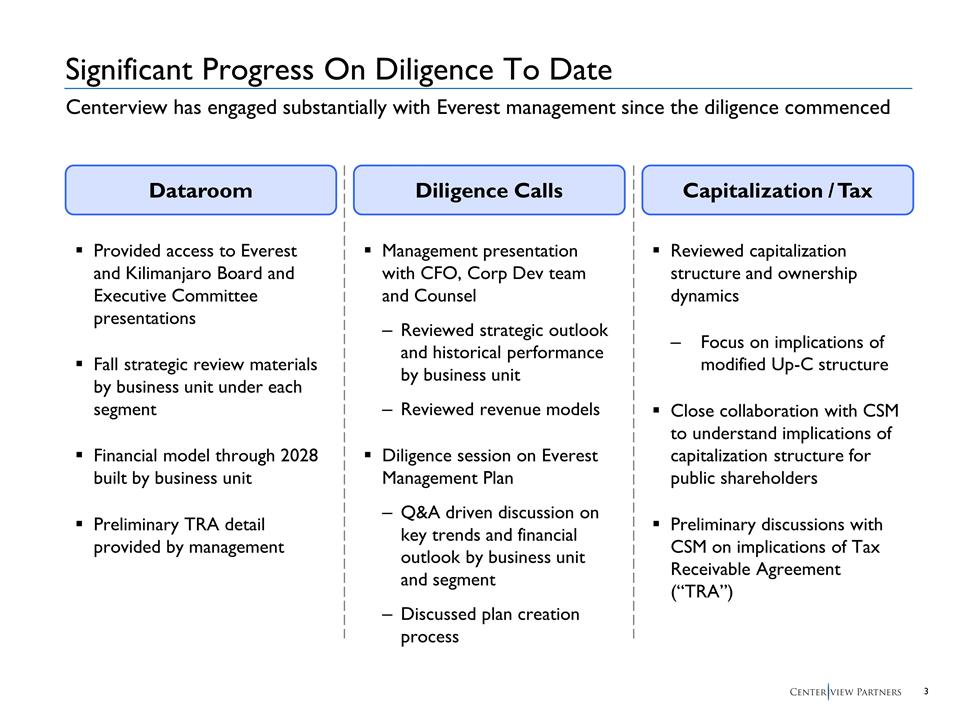 Significant Progress On Diligence To Date

Centerview has engaged substantially with Everest management since the diligence commenced

Dataroom

▪ Provided access to Everest and Kilimanjaro Board and Executive Committee presentations

▪ Fall strategic review materials by business unit under each segment

▪ Financial model through 2028 built by business unit

▪ Preliminary TRA detail provided by management

Diligence Calls

▪ Management presentation with CFO, Corp Dev team and Counsel

– Reviewed strategic outlook and historical performance by business unit

– Reviewed revenue models

▪ Diligence session on Everest Management Plan

– Q&A driven discussion on key trends and financial outlook by business unit and segment

– Discussed plan creation process

Capitalization / Tax

▪ Reviewed capitalization structure and ownership dynamics

– Focus on implications of modified Up-C structure

▪ Close collaboration with CSM to understand implications of capitalization structure for public shareholders

▪ Preliminary discussions with CSM on implications of Tax Receivable Agreement ("TRA")

CENTERVIEW PARTNERS 3